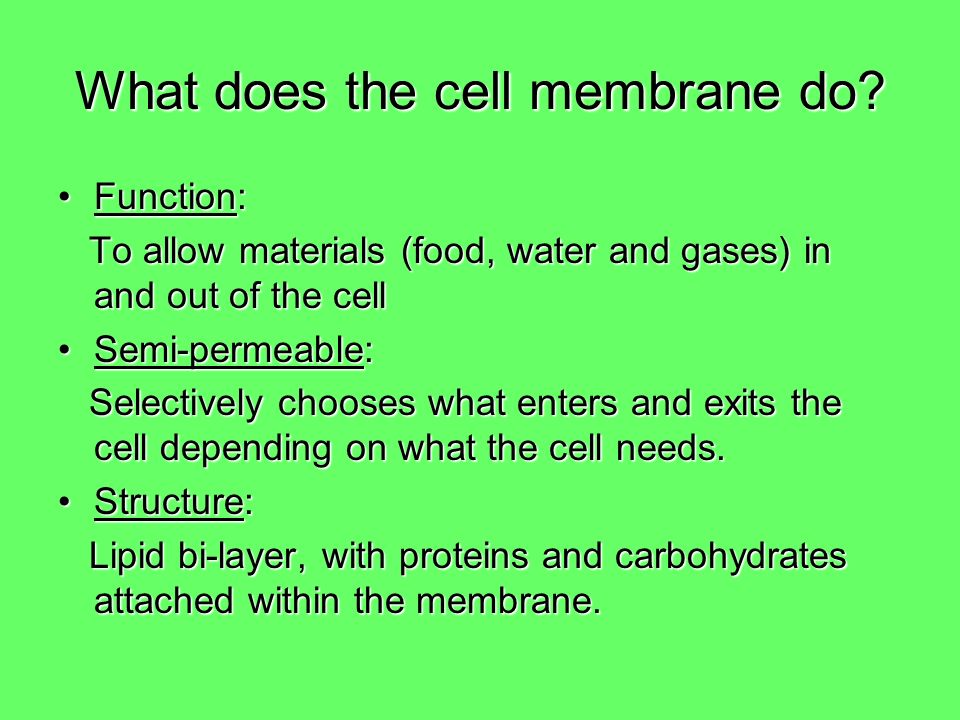 What does the cell membrane do?

• Function:

To allow materials (food, water and gases) in and out of the cell

• Semi-permeable:

Selectively chooses what enters and exits the cell depending on what the cell needs.

• Structure:

Lipid bi-layer, with proteins and carbohydrates attached within the membrane.